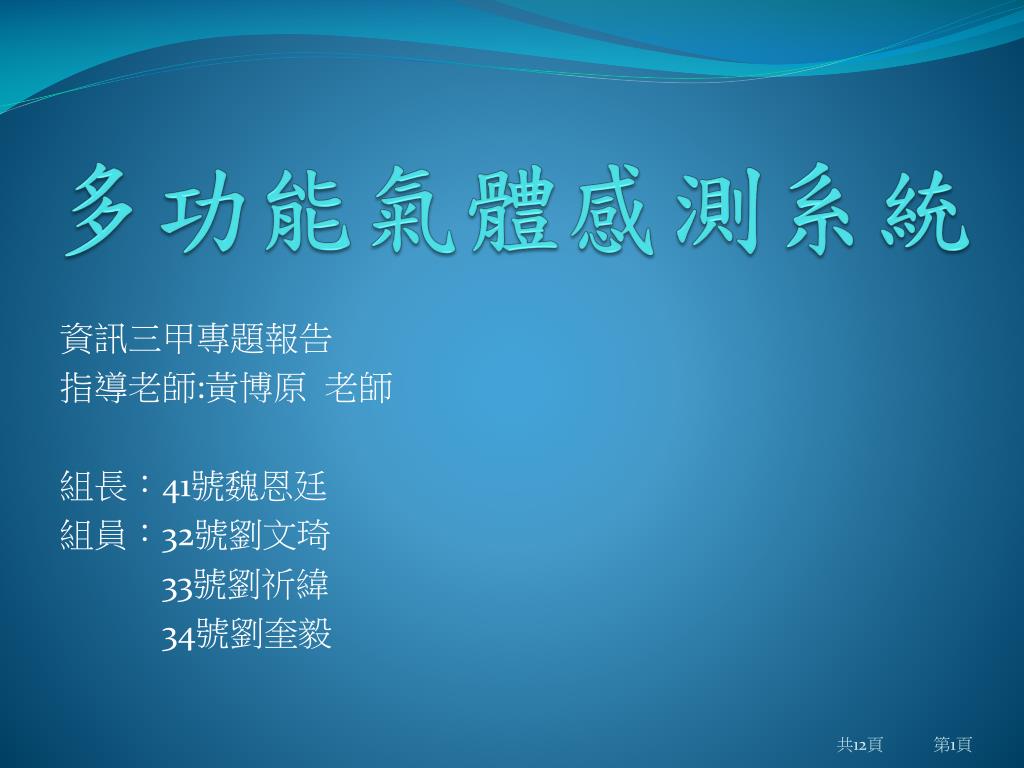 多功能氣體感測系統

資訊三甲專題報告
指導老師:黃博原 老師

組長：41號魏恩廷
組員：32號劉文琦
33號劉祈緯
34號劉奎毅

共12頁 第1頁